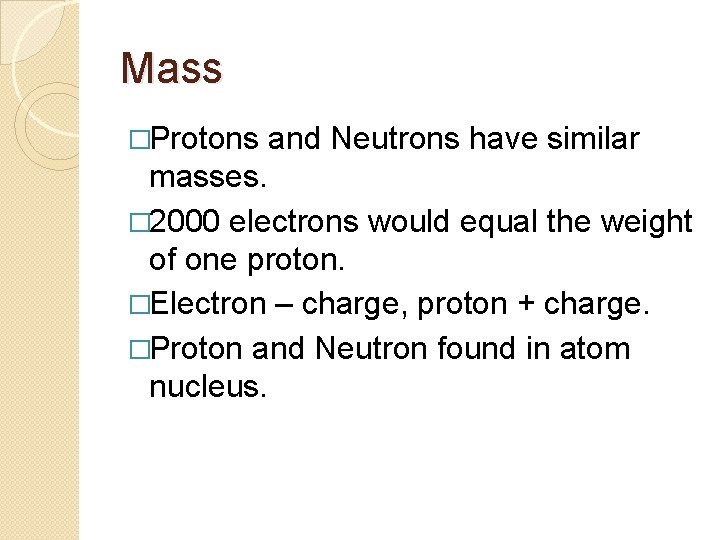 Mass

□Protons and Neutrons have similar masses.

□2000 electrons would equal the weight of one proton.

□Electron – charge, proton + charge.

□Proton and Neutron found in atom nucleus.